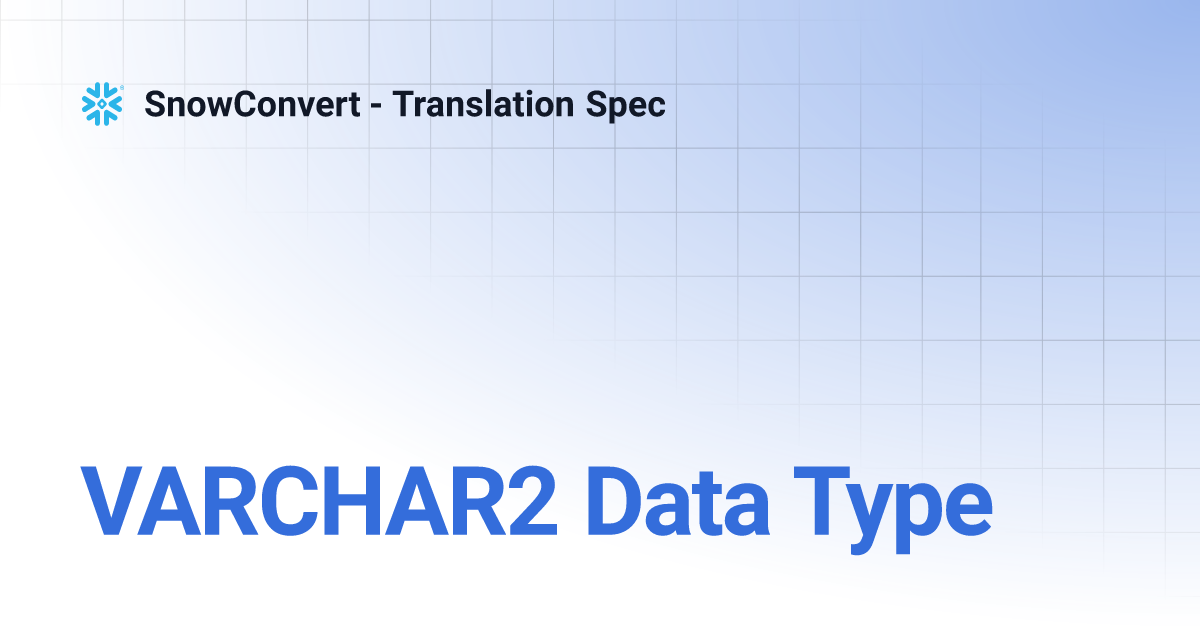 SnowConvert - Translation Spec

VARCHAR2 Data Type